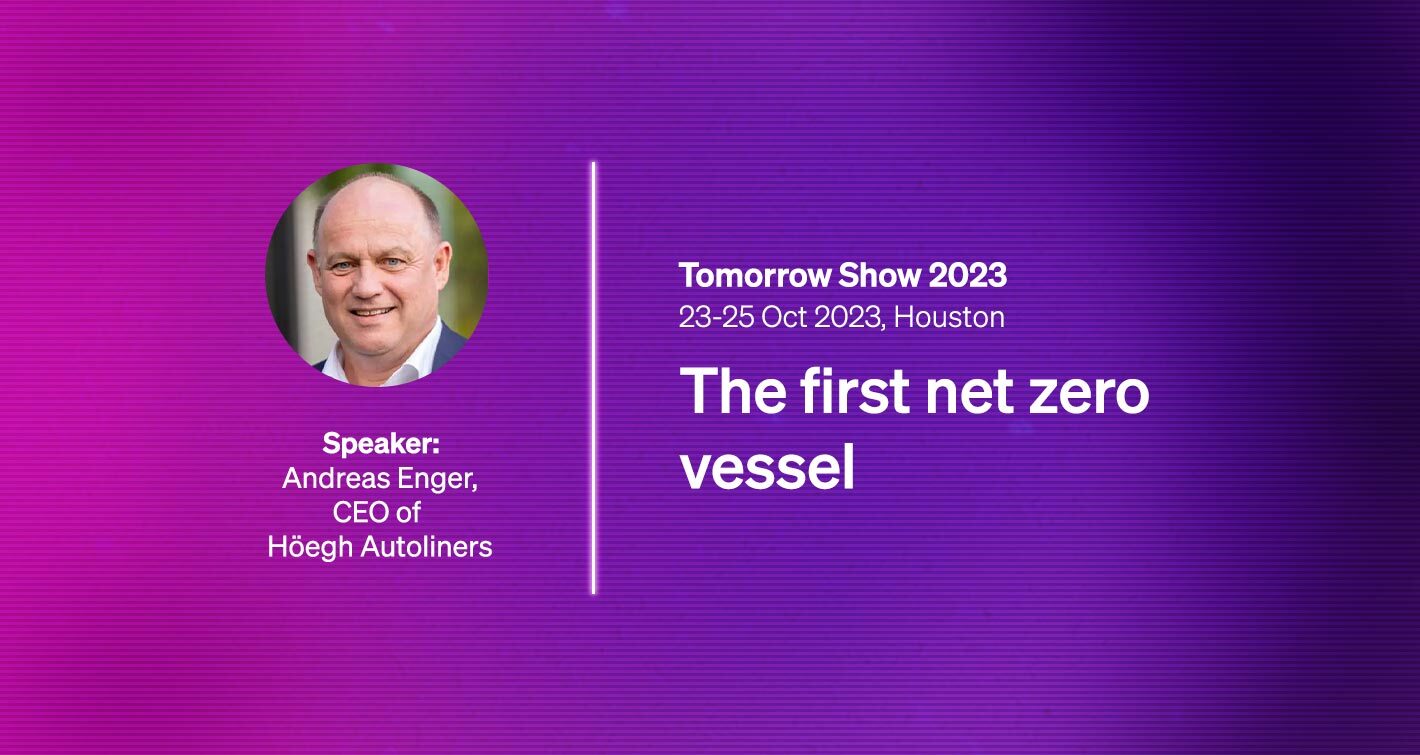 Speaker:
Andreas Enger,
CEO of
Höegh Autoliners

Tomorrow Show 2023
23-25 Oct 2023, Houston

The first net zero vessel